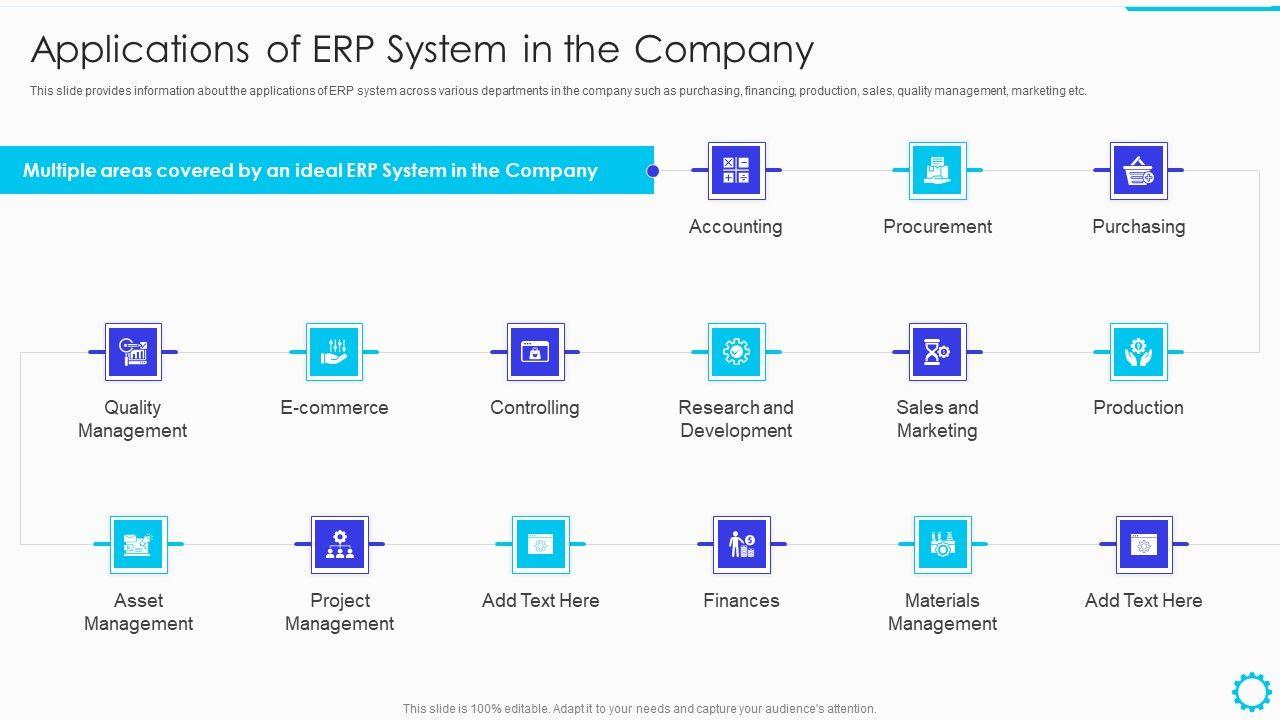 Applications of ERP System in the Company

This slide provides information about the applications of ERP system across various departments in the company such as purchasing, financing, production, sales, quality management, marketing etc.

Multiple areas covered by an ideal ERP System in the Company

Accounting

Procurement

Purchasing

Quality Management

E-commerce

Controlling

Research and Development

Sales and Marketing

Production

Asset Management

Project Management

Add Text Here

Finances

Materials Management

Add Text Here

This slide is 100% editable. Adapt it to your needs and capture your audience's attention.